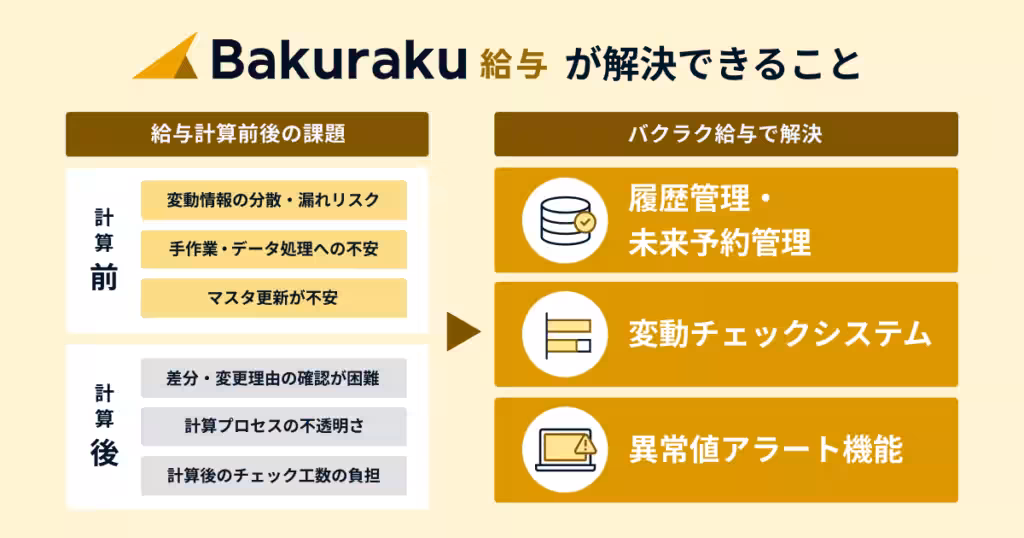 Bakuraku 給与 が解決できること

給与計算前後の課題

計算前

変動情報の分散・漏れリスク

手作業・データ処理への不安

マスタ更新が不安

計算後

差分・変更理由の確認が困難

計算プロセスの不透明さ

計算後のチェック工数の負担

バクラク給与で解決

履歴管理・未来予約管理

変動チェックシステム

異常値アラート機能